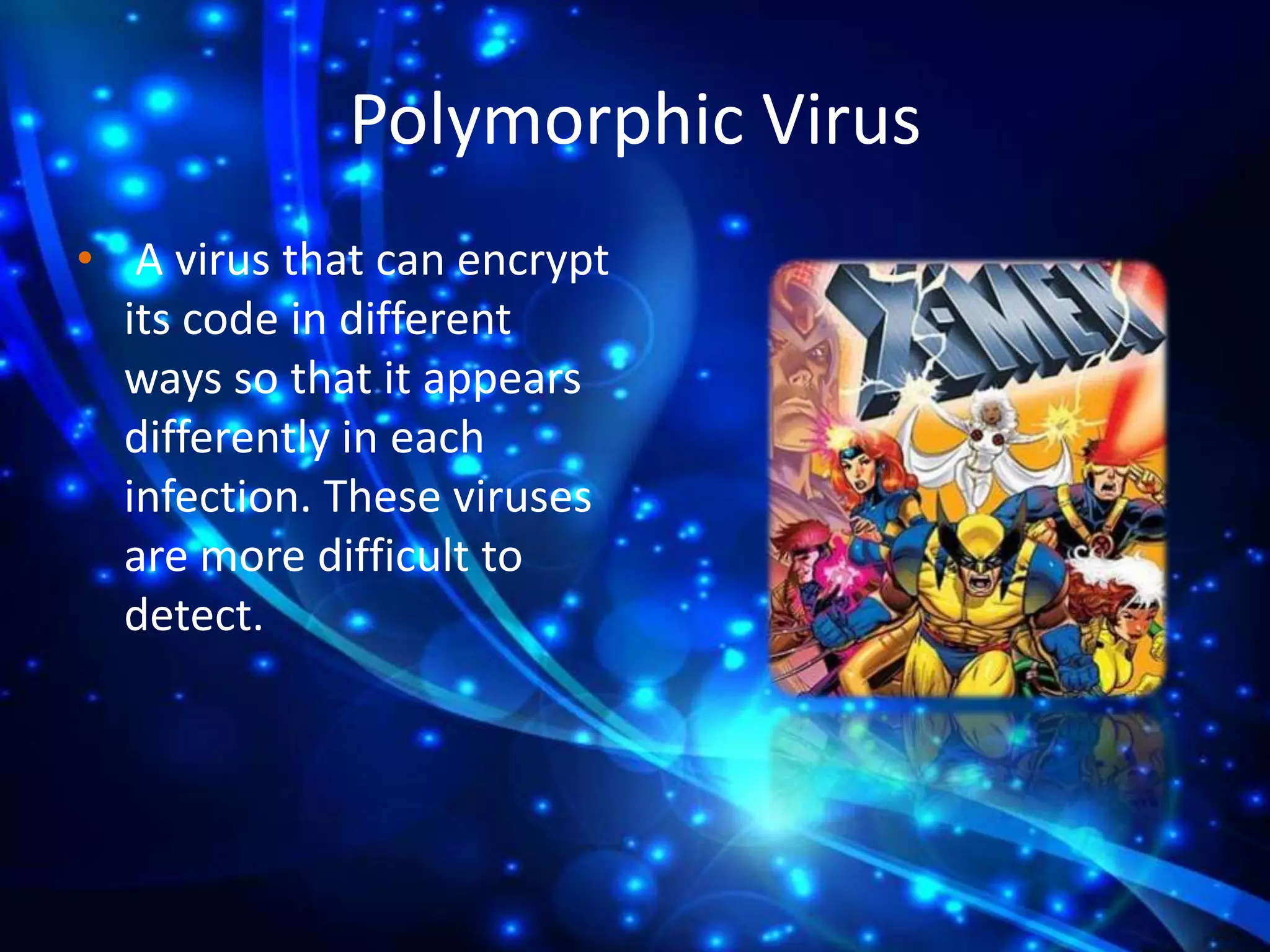 Polymorphic Virus

• A virus that can encrypt its code in different ways so that it appears differently in each infection. These viruses are more difficult to detect.

X-MEN